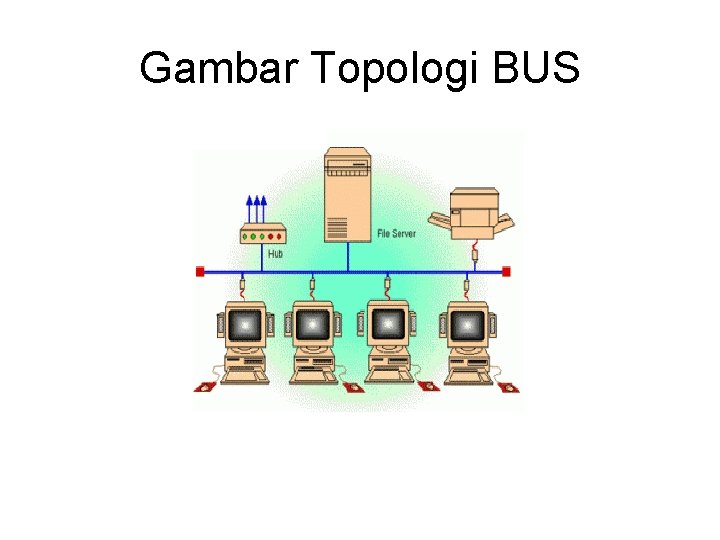 Gambar Topologi BUS

Hub

File Server